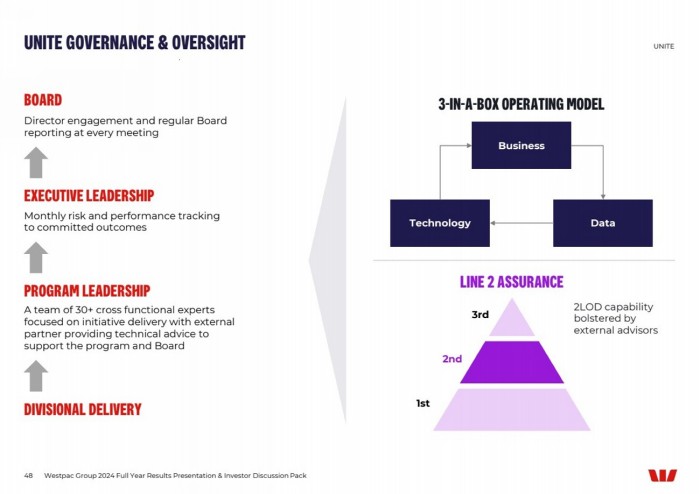 UNITE GOVERNANCE & OVERSIGHT

UNITE

BOARD

Director engagement and regular Board reporting at every meeting

EXECUTIVE LEADERSHIP

Monthly risk and performance tracking to committed outcomes

PROGRAM LEADERSHIP

A team of 30+ cross functional experts focused on initiative delivery with external partner providing technical advice to support the program and Board

DIVISIONAL DELIVERY

3-IN-A-BOX OPERATING MODEL

Business

Technology

Data

LINE 2 ASSURANCE

3rd

2nd

1st

2LOD capability bolstered by external advisors

48 Westpac Group 2024 Full Year Results Presentation & Investor Discussion Pack